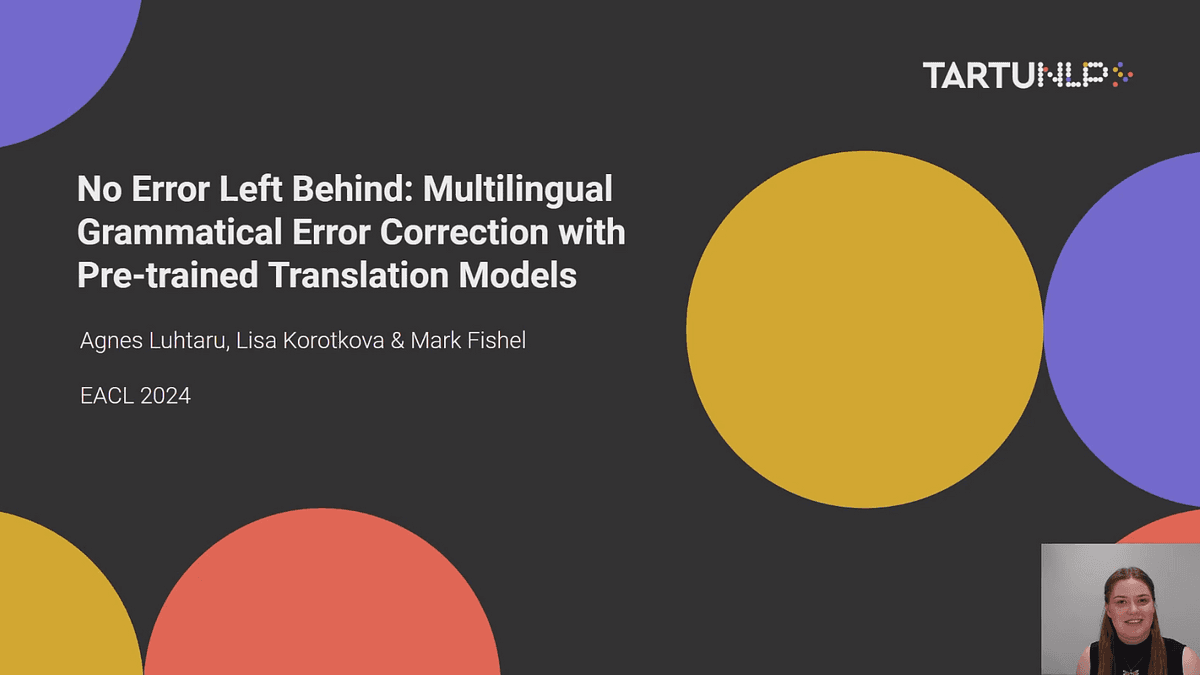 TARTUNLP

No Error Left Behind: Multilingual Grammatical Error Correction with Pre-trained Translation Models

Agnes Luhtaru, Lisa Korotkova & Mark Fishel

EACL 2024